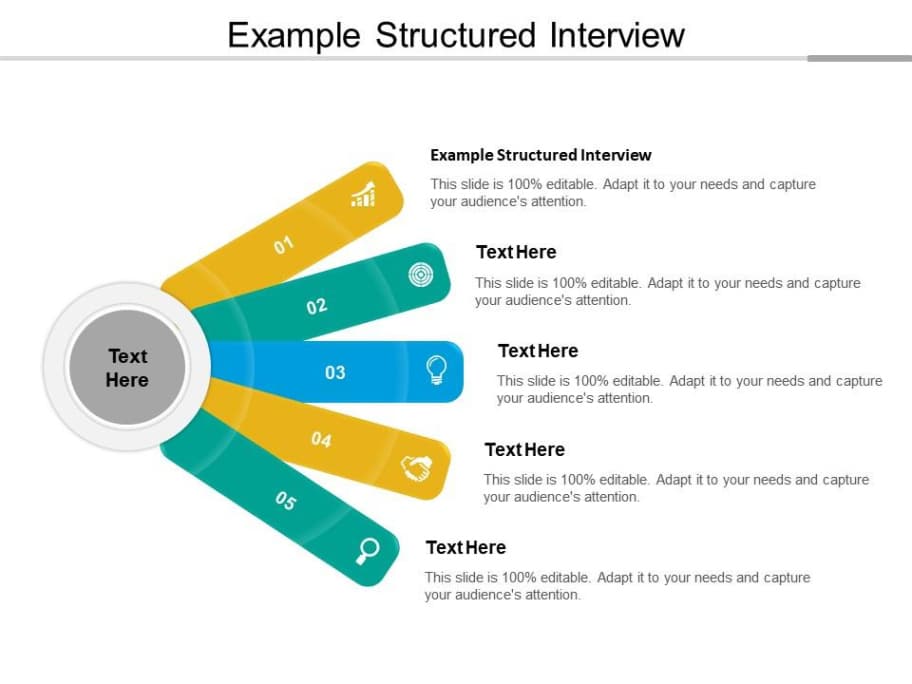 Example Structured Interview

Text Here

01

02

03

04

05

Example Structured Interview
This slide is 100% editable. Adapt it to your needs and capture your audience's attention.

Text Here
This slide is 100% editable. Adapt it to your needs and capture your audience's attention.

Text Here
This slide is 100% editable. Adapt it to your needs and capture your audience's attention.

Text Here
This slide is 100% editable. Adapt it to your needs and capture your audience's attention.

Text Here
This slide is 100% editable. Adapt it to your needs and capture your audience's attention.